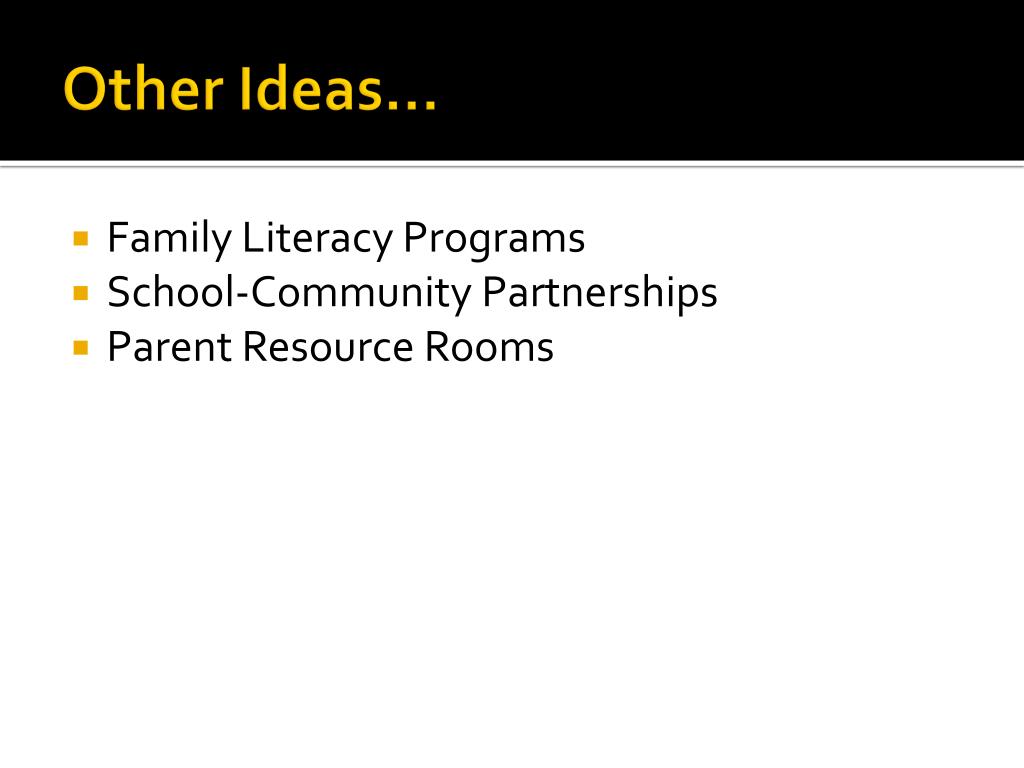 Other Ideas…

- Family Literacy Programs
- School-Community Partnerships
- Parent Resource Rooms